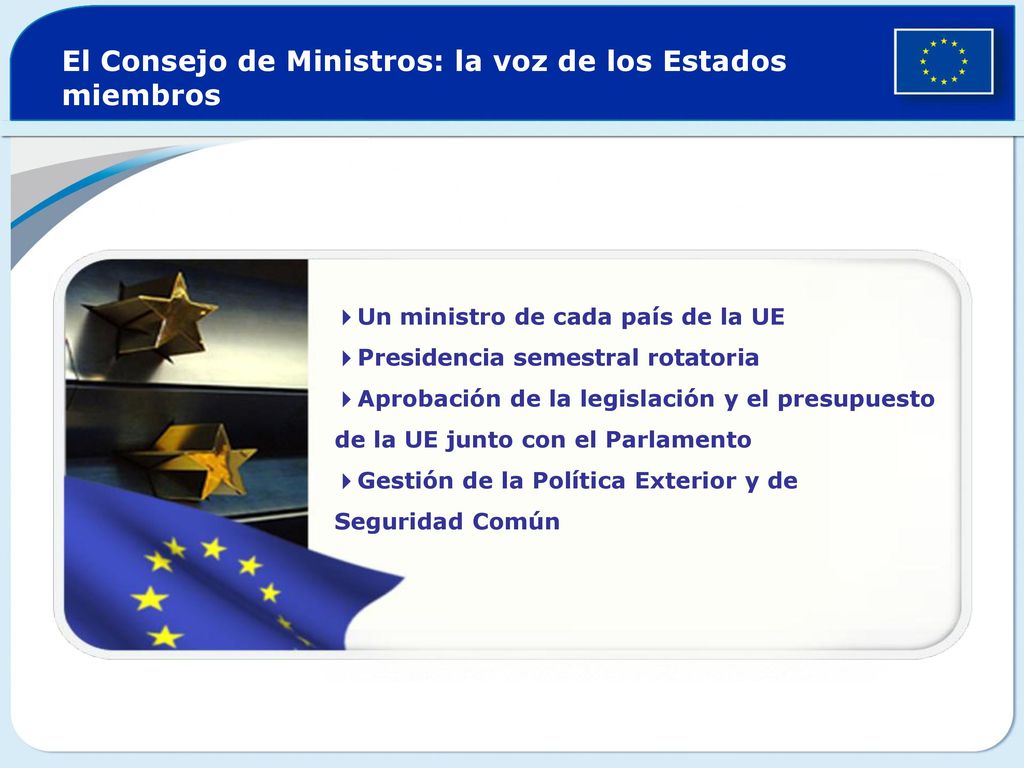 El Consejo de Ministros: la voz de los Estados miembros

Un ministro de cada país de la UE

Presidencia semestral rotatoria

Aprobación de la legislación y el presupuesto de la UE junto con el Parlamento

Gestión de la Política Exterior y de Seguridad Común